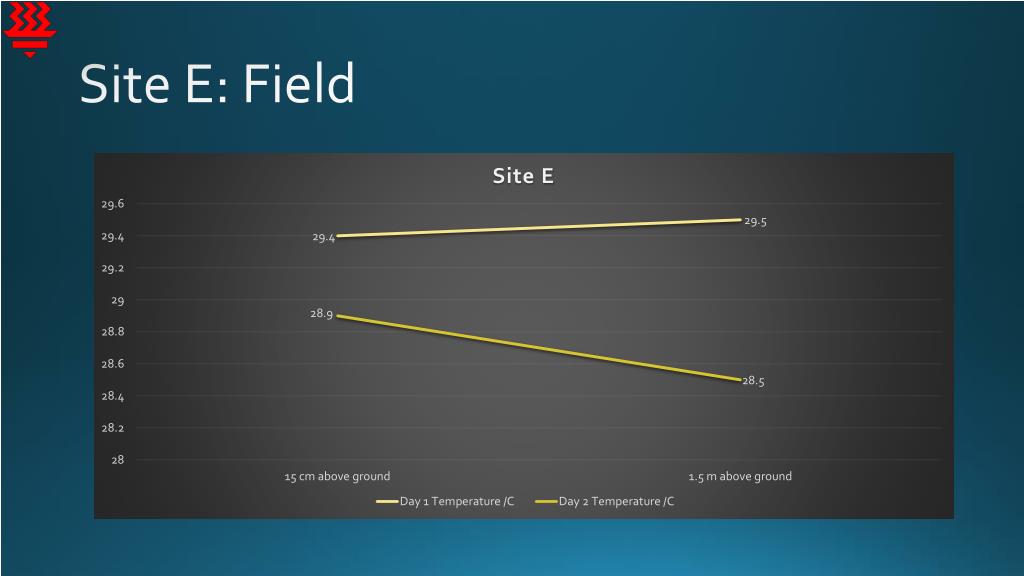 Site E: Field

Site E

29.6
29.4
29.2
29
28.8
28.6
28.4
28.2
28

29.4
29.5
28.9
28.5

15 cm above ground
1.5 m above ground

Day 1 Temperature /C
Day 2 Temperature /C